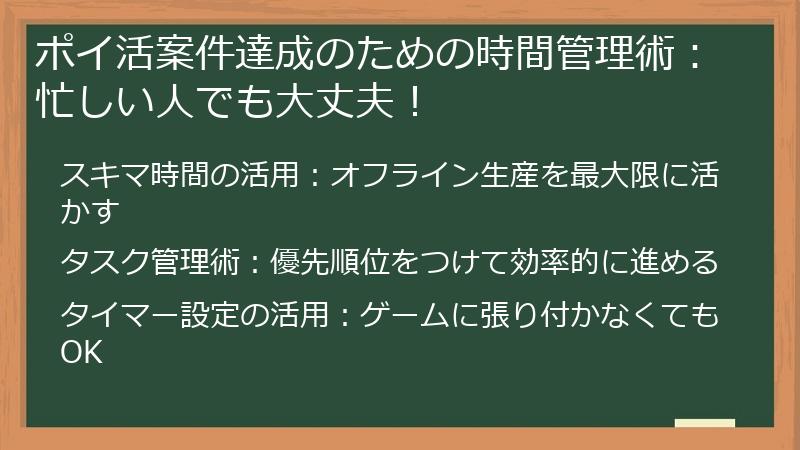 ポイ活案件達成のための時間管理術：忙しい人でも大丈夫！

スキマ時間の活用：オフライン生産を最大限に活かす

タスク管理術：優先順位をつけて効率的に進める

タイマー設定の活用：ゲームに張り付かなくてもOK